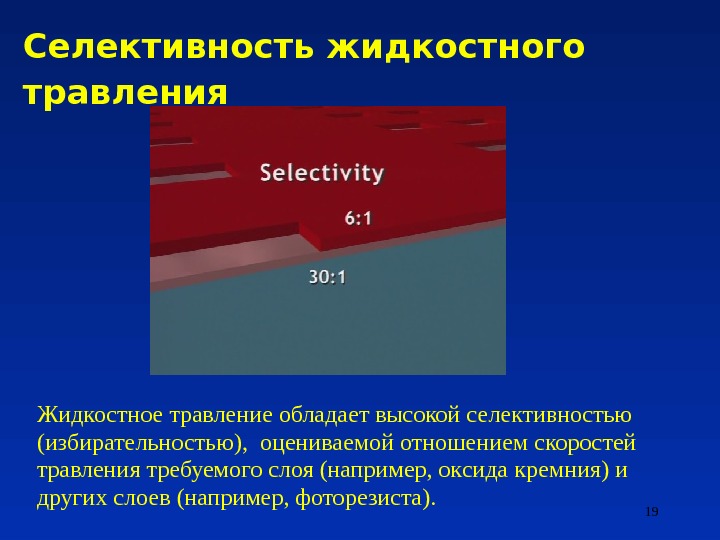 Селективность жидкостного травления

Selectivity

6:1

30:1

Жидкостное травление обладает высокой селективностью (избирательностью), оцениваемой отношением скоростей травления требуемого слоя (например, оксида кремния) и других слоев (например, фоторезиста).

19